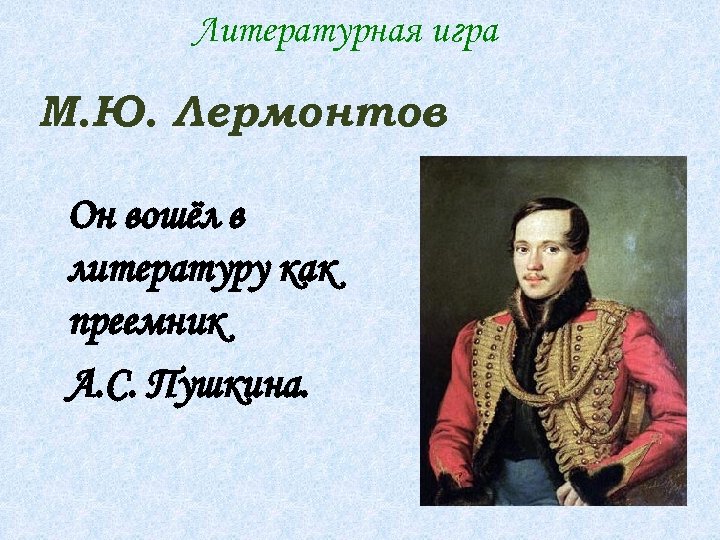 Литературная игра

М.Ю. Лермонтов

Он вошёл в литературу как преемник

А.С. Пушкина.